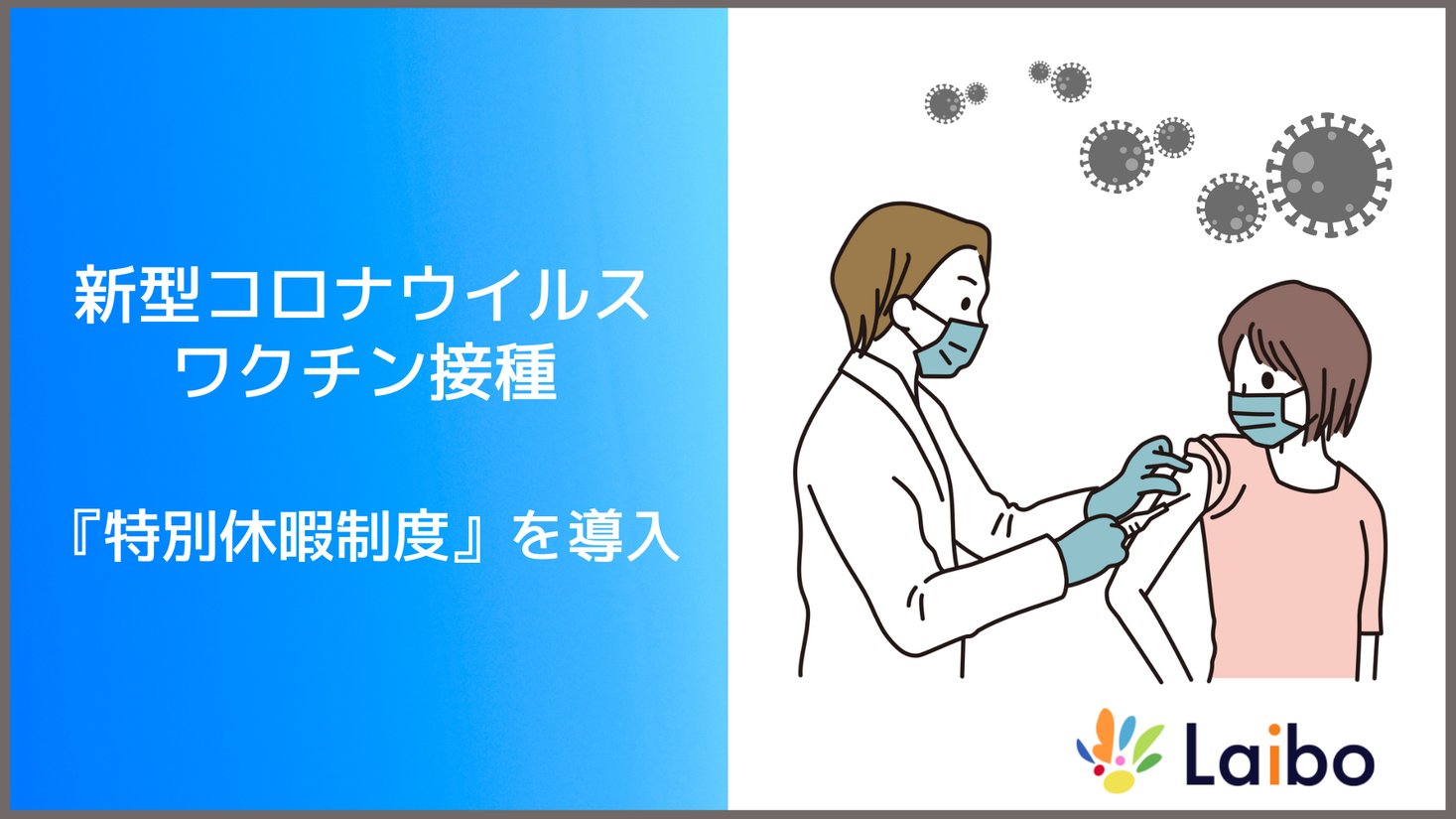 新型コロナウイルス
ワクチン接種

『特別休暇制度』を導入

Laibo